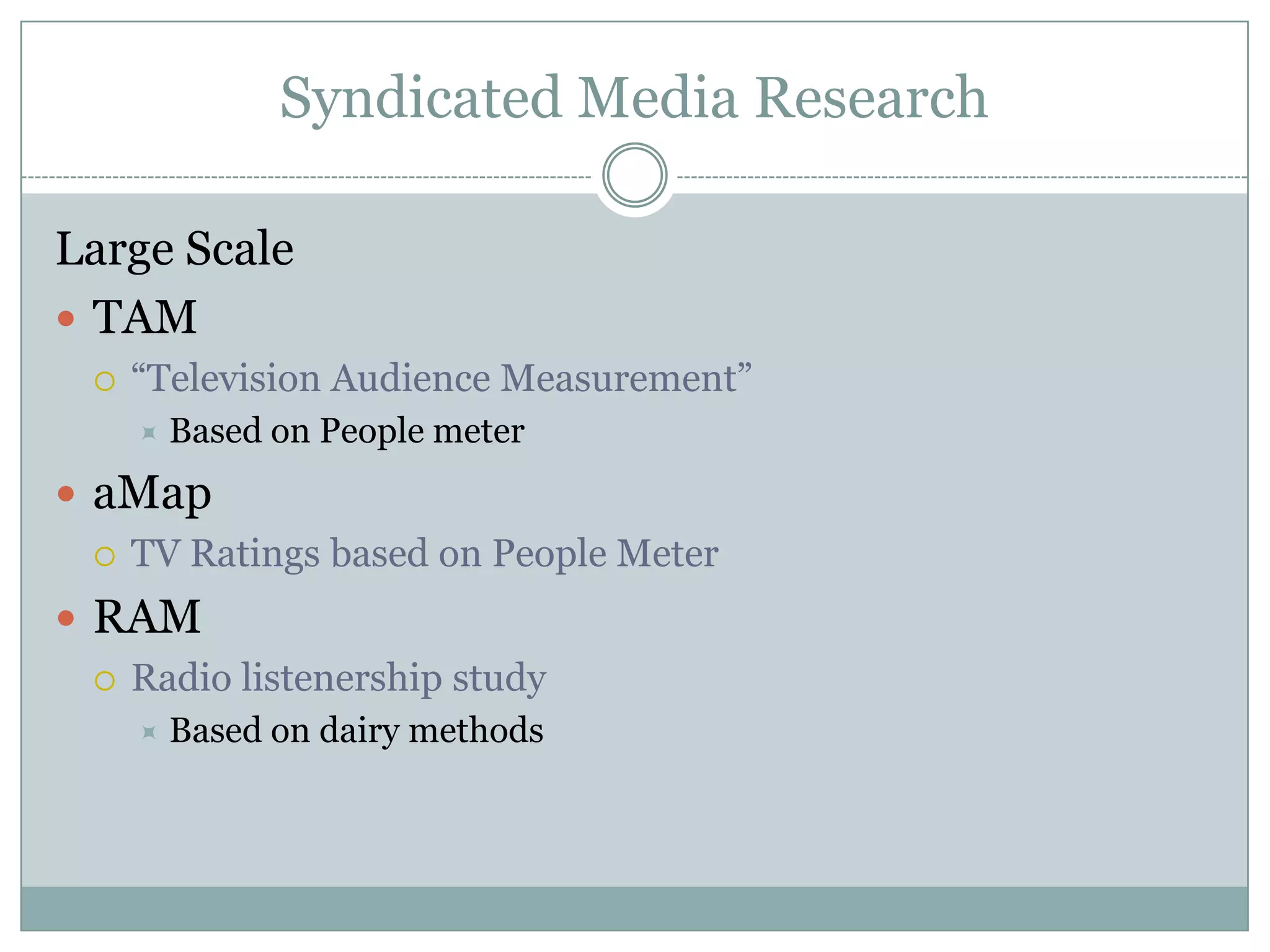 Syndicated Media Research

Large Scale

- TAM
  - “Television Audience Measurement”
    - Based on People meter
- aMap
  - TV Ratings based on People Meter
- RAM
  - Radio listenership study
    - Based on dairy methods